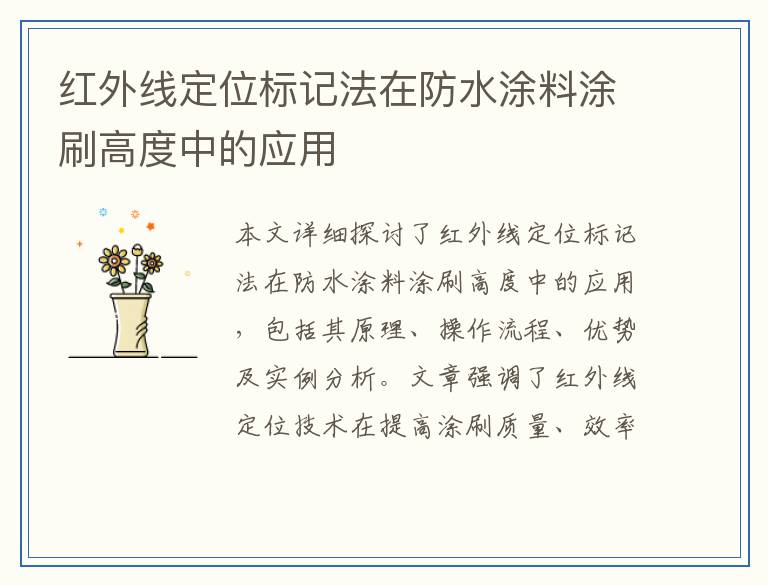 红外线定位标记法在防水涂料涂刷高度中的应用

本文详细探讨了红外线定位标记法在防水涂料涂刷高度中的应用，包括其原理、操作流程、优势及实例分析。文章强调了红外线定位技术在提高涂刷质量、效率